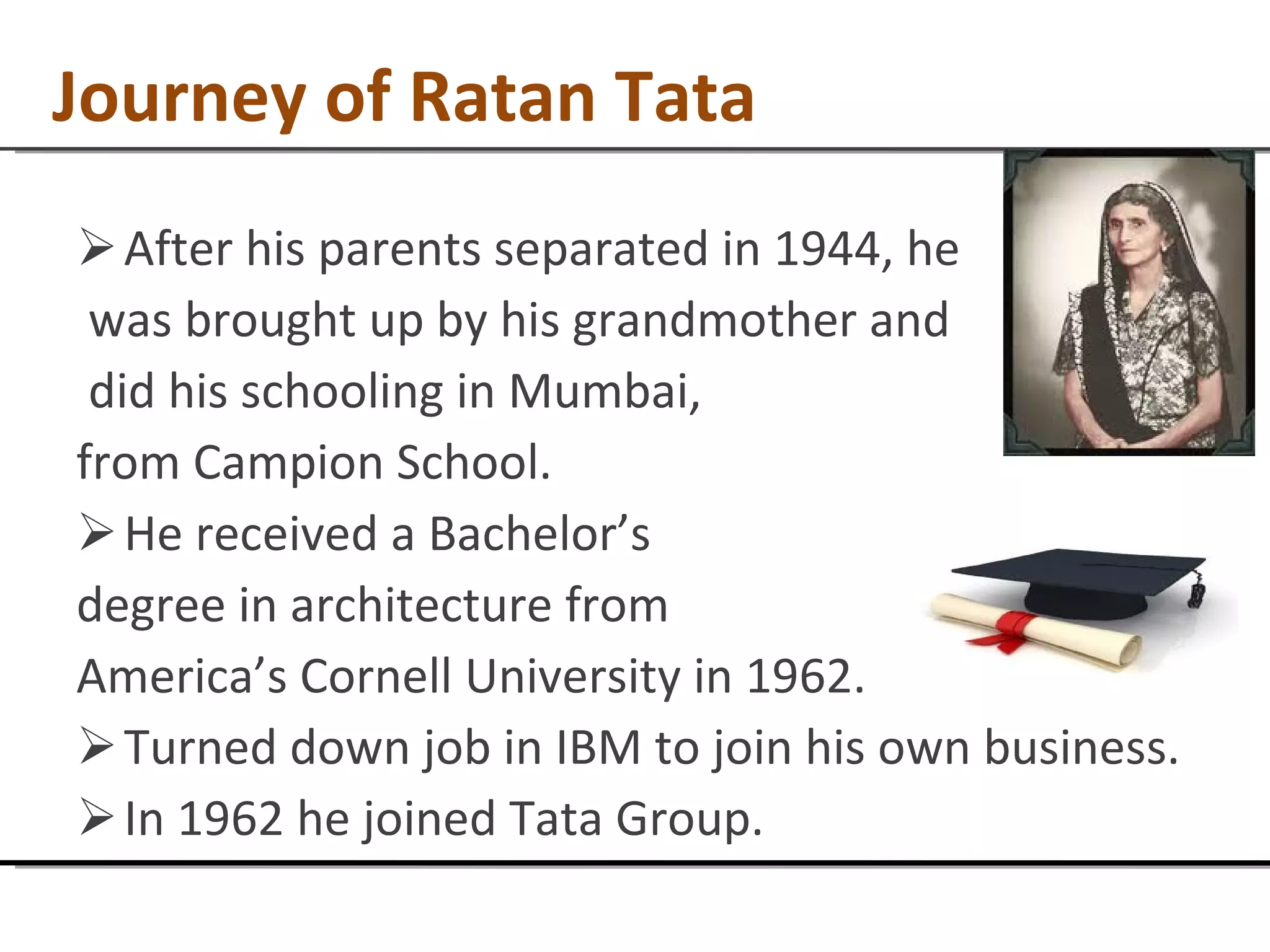 Journey of Ratan Tata

➢ After his parents separated in 1944, he was brought up by his grandmother and did his schooling in Mumbai, from Campion School.

➢ He received a Bachelor’s degree in architecture from America’s Cornell University in 1962.

➢ Turned down job in IBM to join his own business.

➢ In 1962 he joined Tata Group.